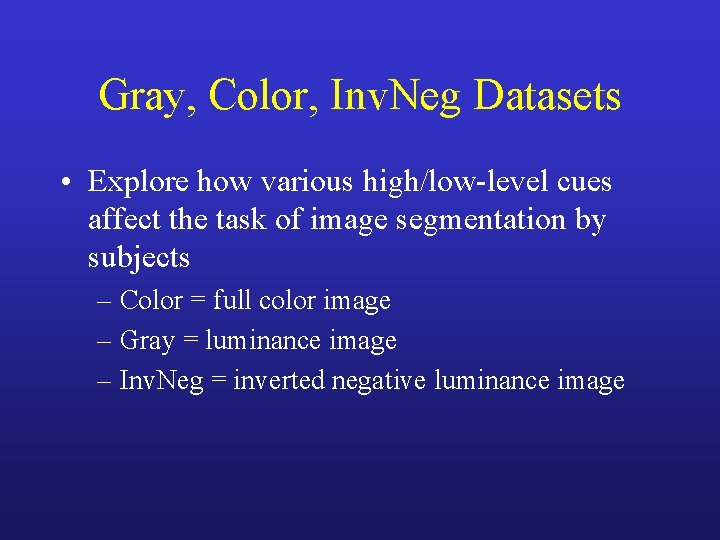 Gray, Color, InvNeg Datasets

• Explore how various high/low-level cues affect the task of image segmentation by subjects

– Color = full color image
– Gray = luminance image
– InvNeg = inverted negative luminance image